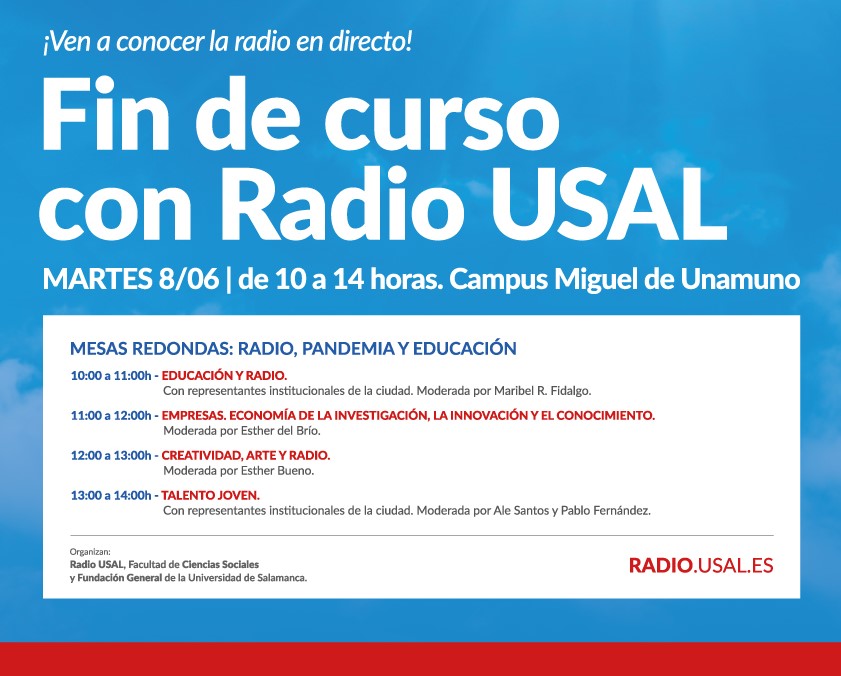 ¡Ven a conocer la radio en directo!

Fin de curso con Radio USAL

MARTES 8/06 | de 10 a 14 horas. Campus Miguel de Unamuno

MESAS REDONDAS: RADIO, PANDEMIA Y EDUCACIÓN

10:00 a 11:00h - EDUCACIÓN Y RADIO.
Con representantes institucionales de la ciudad. Moderada por Maribel R. Fidalgo.

11:00 a 12:00h - EMPRESAS. ECONOMÍA DE LA INVESTIGACIÓN, LA INNOVACIÓN Y EL CONOCIMIENTO.
Moderada por Esther del Brío.

12:00 a 13:00h - CREATIVIDAD, ARTE Y RADIO.
Moderada por Esther Bueno.

13:00 a 14:00h - TALENTO JOVEN.
Con representantes institucionales de la ciudad. Moderada por Ale Santos y Pablo Fernández.

Organizan:
Radio USAL, Facultad de Ciencias Sociales y Fundación General de la Universidad de Salamanca.

RADIO.USAL.ES